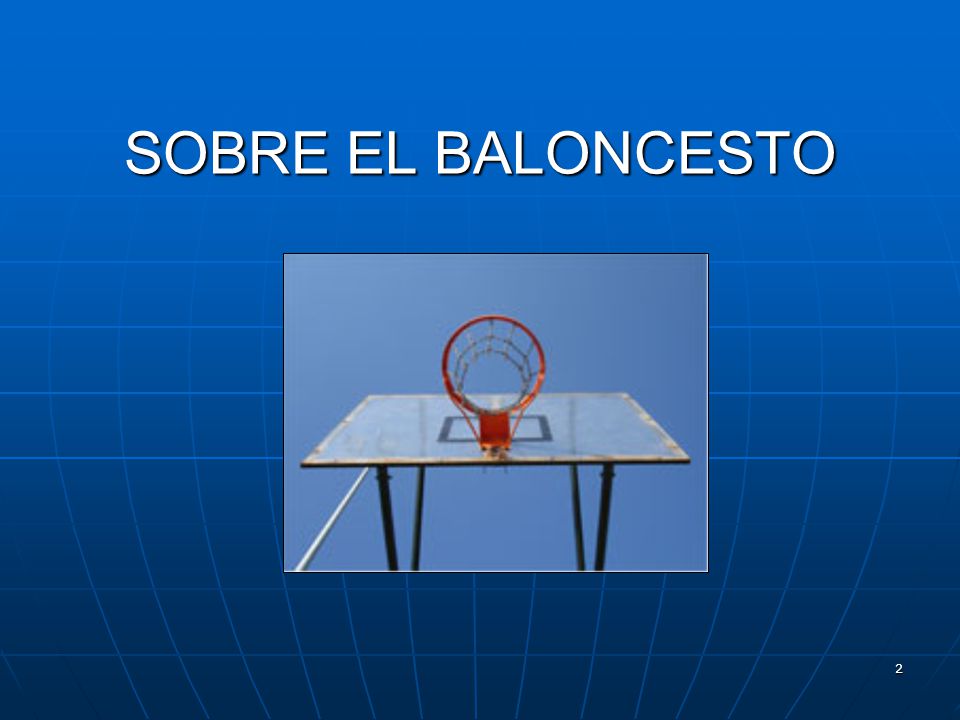 SOBRE EL BALONCESTO

2